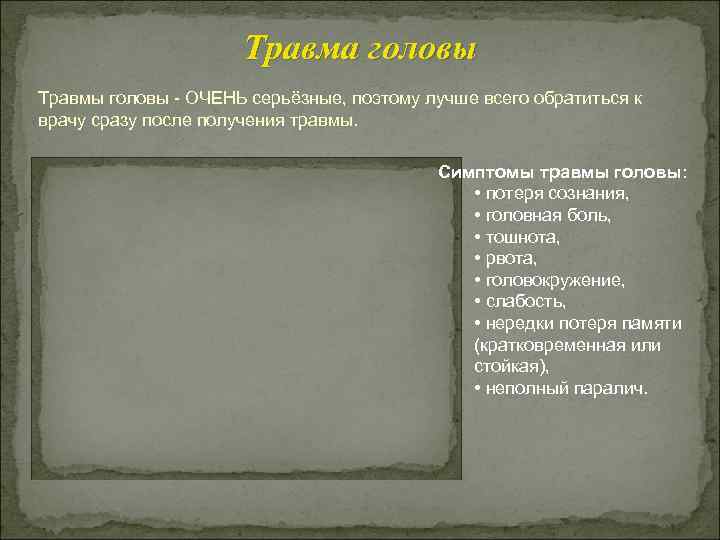 Травма головы

Травмы головы - ОЧЕНЬ серьёзные, поэтому лучше всего обратиться к врачу сразу после получения травмы.

Симптомы травмы головы:
• потеря сознания,
• головная боль,
• тошнота,
• рвота,
• головокружение,
• слабость,
• нередки потеря памяти (кратковременная или стойкая),
• неполный паралич.